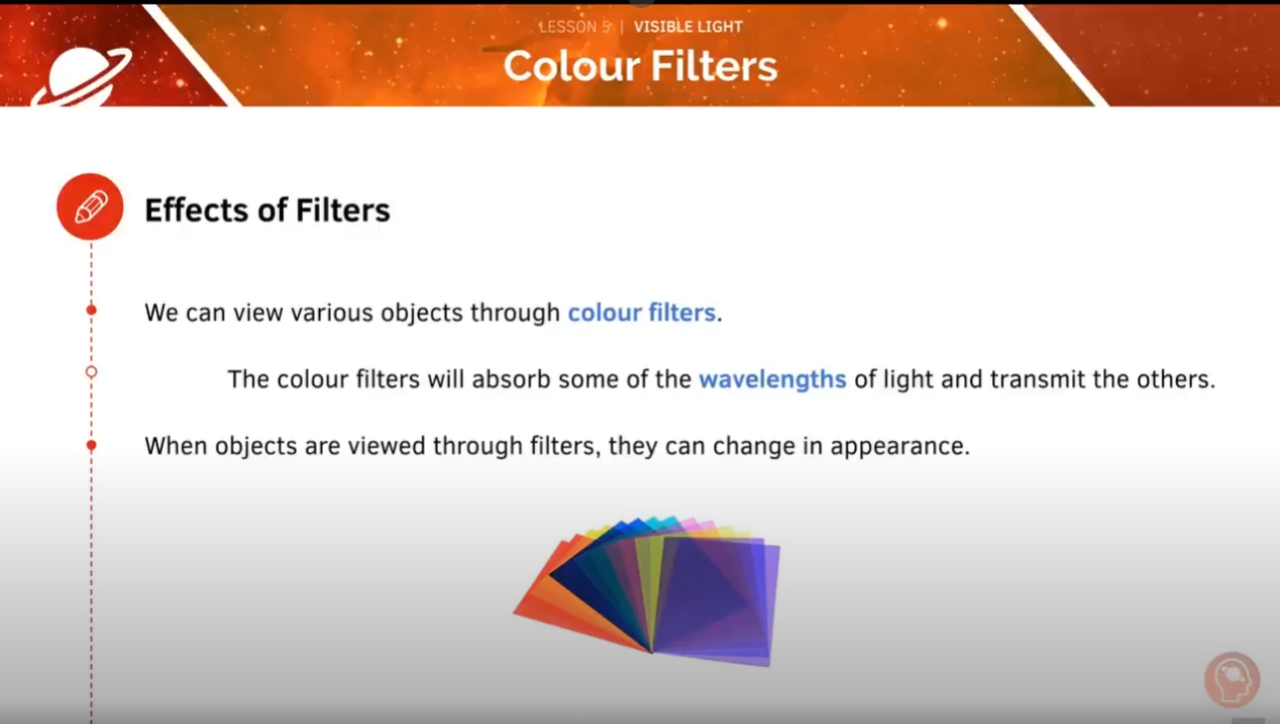 LESSON 5 | VISIBLE LIGHT
Colour Filters

Effects of Filters

We can view various objects through colour filters.

The colour filters will absorb some of the wavelengths of light and transmit the others.

When objects are viewed through filters, they can change in appearance.